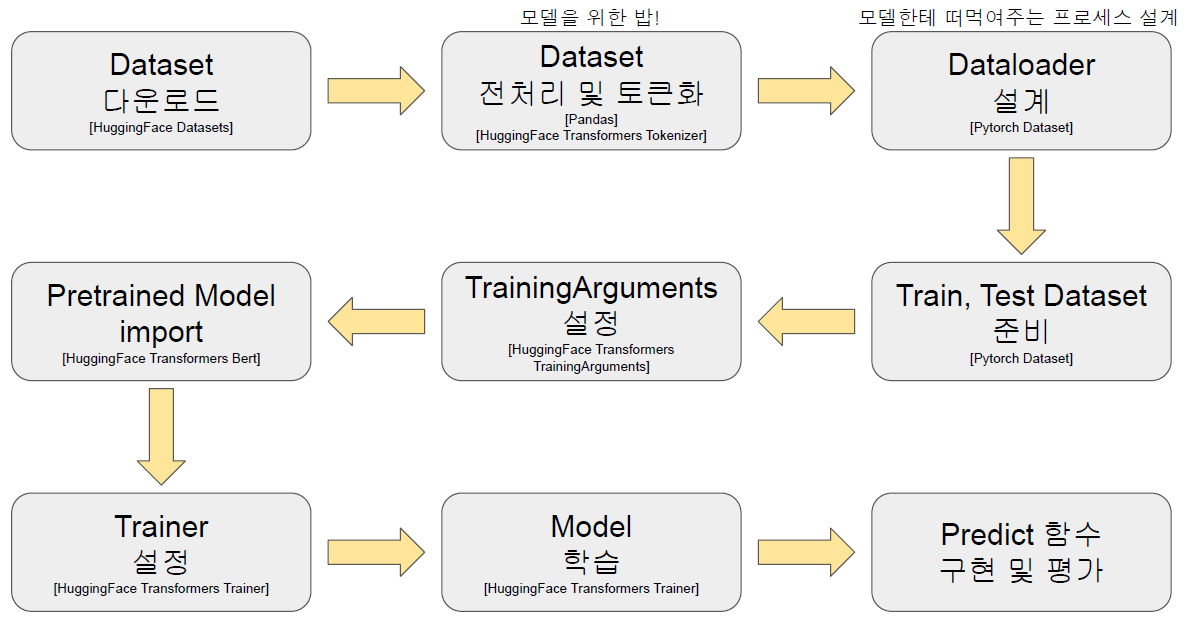 Dataset
다운로드
[HuggingFace Datasets]

모델을 위한 밥!

Dataset
전처리 및 토큰화
[Pandas]
[HuggingFace Transformers Tokenizer]

모델한테 떠먹여주는 프로세스 설계

Dataloader
설계
[Pytorch Dataset]

Train, Test Dataset
준비
[Pytorch Dataset]

TrainingArguments
설정
[HuggingFace Transformers TrainingArguments]

Pretrained Model import
[HuggingFace Transformers Bert]

Trainer
설정
[HuggingFace Transformers Trainer]

Model
학습
[HuggingFace Transformers Trainer]

Predict 함수
구현 및 평가